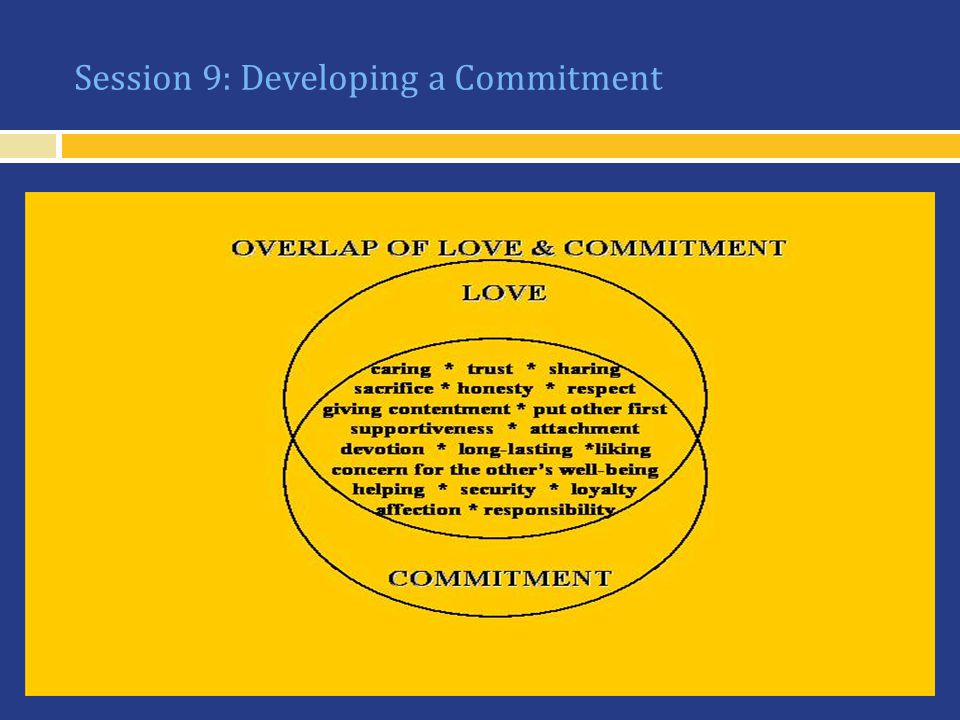 Session 9: Developing a Commitment

OVERLAP OF LOVE & COMMITMENT

LOVE

caring * trust * sharing
sacrifice * honesty * respect
giving contentment * put other first
supportiveness * attachment
devotion * long-lasting *liking
concern for the other's well-being
helping * security * loyalty
affection * responsibility

COMMITMENT